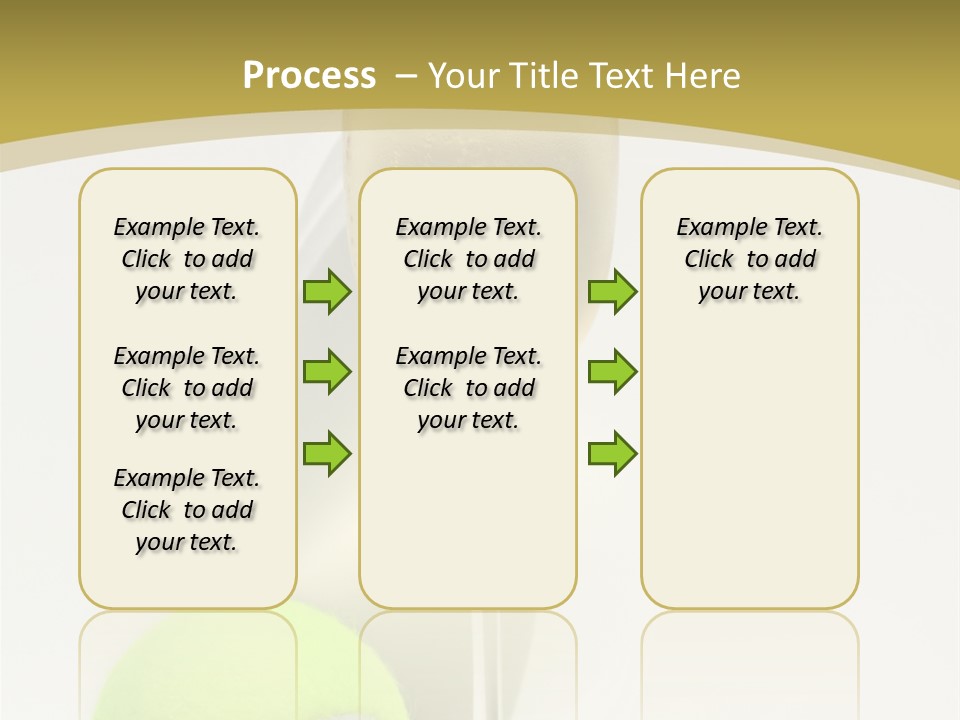 Process – Your Title Text Here

Example Text. Click to add your text.

Example Text. Click to add your text.

Example Text. Click to add your text.

Example Text. Click to add your text.

Example Text. Click to add your text.

Example Text. Click to add your text.